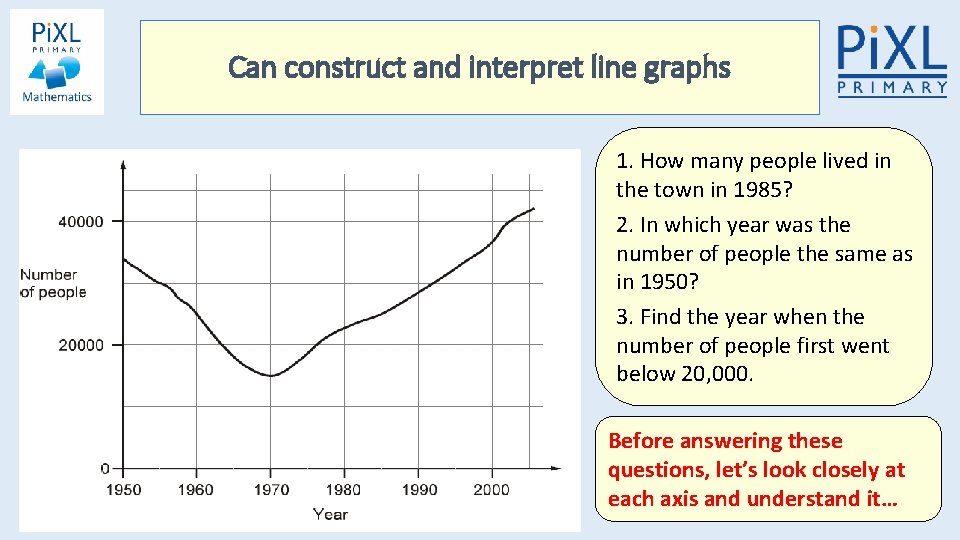 PiXL PRIMARY Mathematics

Can construct and interpret line graphs

PiXL PRIMARY

40000
Number of people
20000
0
1950 1960 1970 1980 1990 2000
Year

1. How many people lived in the town in 1985?

2. In which year was the number of people the same as in 1950?

3. Find the year when the number of people first went below 20,000.

Before answering these questions, let's look closely at each axis and understand it…